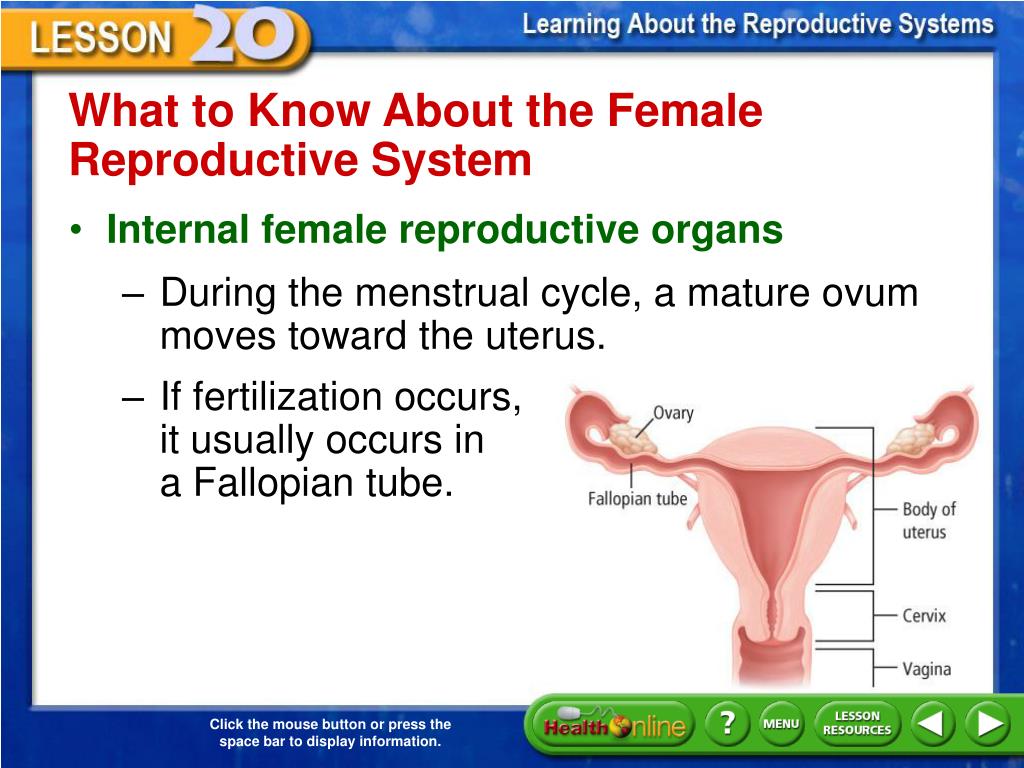 LESSON 20

Learning About the Reproductive Systems

What to Know About the Female Reproductive System

• Internal female reproductive organs

– During the menstrual cycle, a mature ovum moves toward the uterus.

– If fertilization occurs, it usually occurs in a Fallopian tube.

Ovary

Fallopian tube

Body of uterus

Cervix

Vagina

Click the mouse button or press the space bar to display information.

Health Online

?

MENU

LESSON RESOURCES